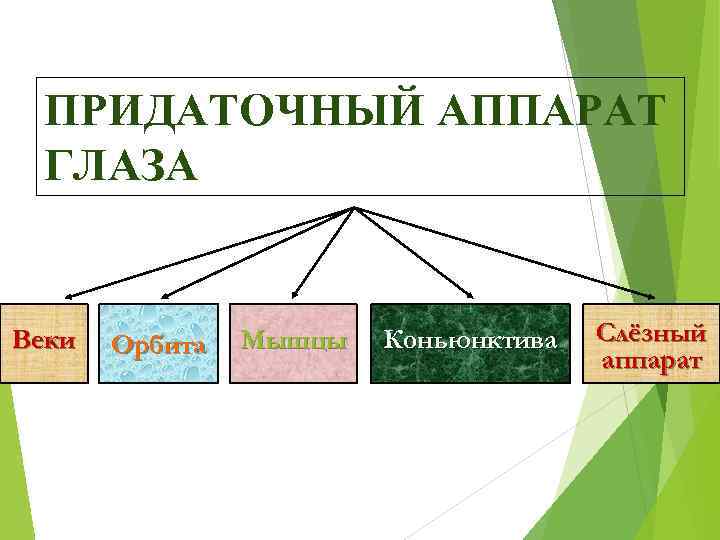 ПРИДАТОЧНЫЙ АППАРАТ ГЛАЗА

Веки

Орбита

Мышцы

Коньюнктива

Слёзный аппарат